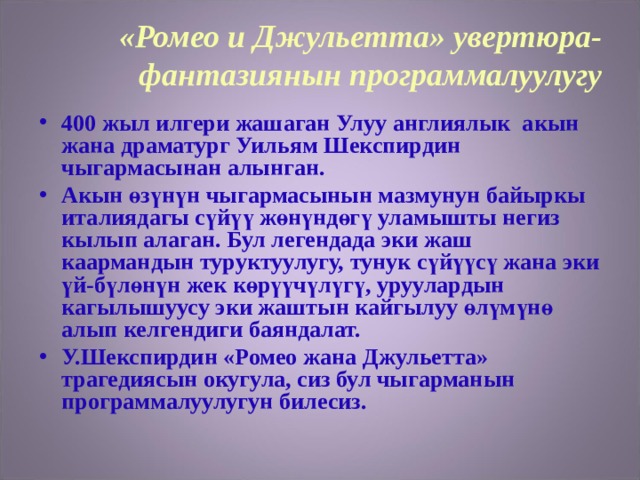 «Ромео и Джульетта» увертюра-фантазиянын программалуулугу

• 400 жыл илгери жашаган Улуу англиялык акын жана драматург Уильям Шекспирдин чыгармасынан алынган.

• Акын өзүнүн чыгармасынын мазмунун байыркы италиядагы сүйүү жөнүндөгү уламышты негиз кылып алаган. Бул легендада эки жаш каармандын туруктуулугу, тунук сүйүүсү жана эки үй-бүлөнүн жек көрүүчүлүгү, уруулардын кагылышуусу эки жаштын кайгылуу өлүмүнө алып келгендиги баяндалат.

• У.Шекспирдин «Ромео жана Джульетта» трагедиясын окугула, сиз бул чыгарманын программалуулугун билесиз.